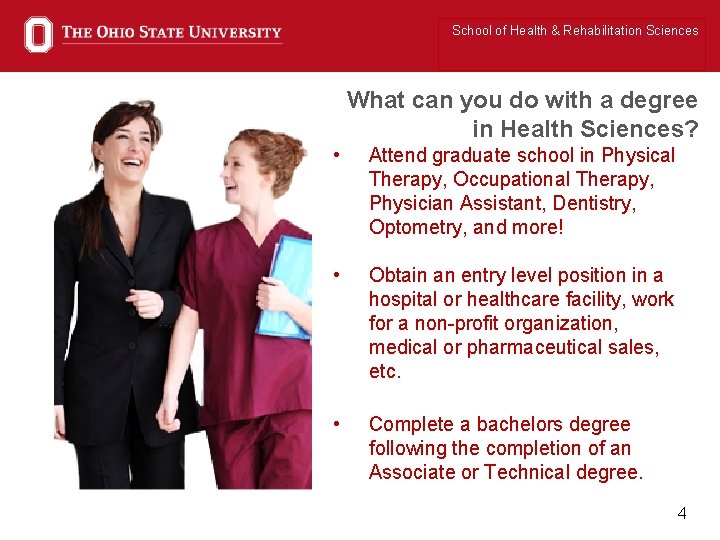 THE OHIO STATE UNIVERSITY

School of Health & Rehabilitation Sciences

What can you do with a degree in Health Sciences?

• Attend graduate school in Physical Therapy, Occupational Therapy, Physician Assistant, Dentistry, Optometry, and more!

• Obtain an entry level position in a hospital or healthcare facility, work for a non-profit organization, medical or pharmaceutical sales, etc.

• Complete a bachelors degree following the completion of an Associate or Technical degree.

4